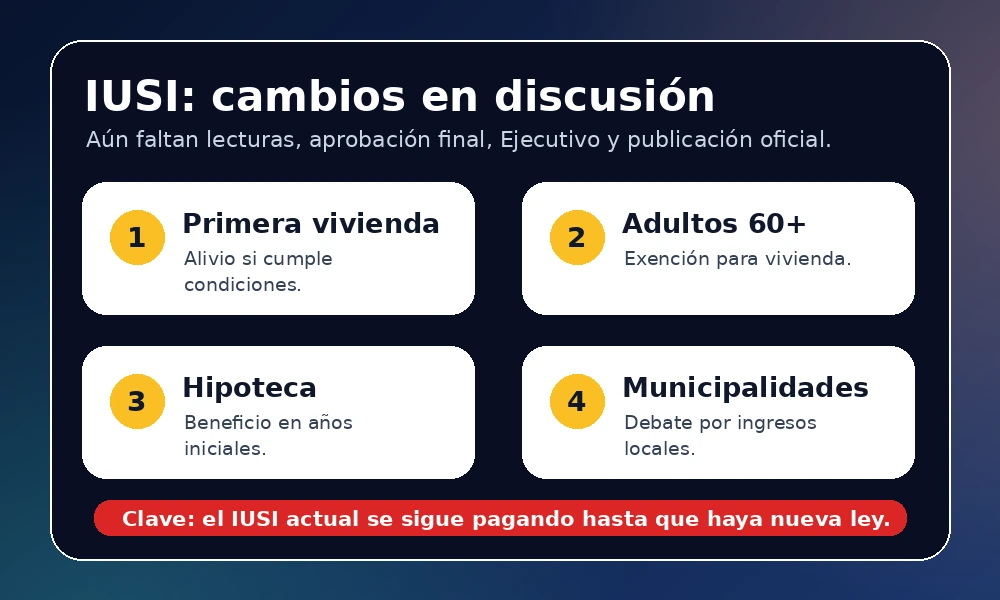 IUSI: cambios en discusión
Aún faltan lecturas, aprobación final, Ejecutivo y publicación oficial.

1
Primera vivienda
Alivio si cumple condiciones.

2
Adultos 60+
Exención para vivienda.

3
Hipoteca
Beneficio en años iniciales.

4
Municipalidades
Debate por ingresos locales.

Clave: el IUSI actual se sigue pagando hasta que haya nueva ley.